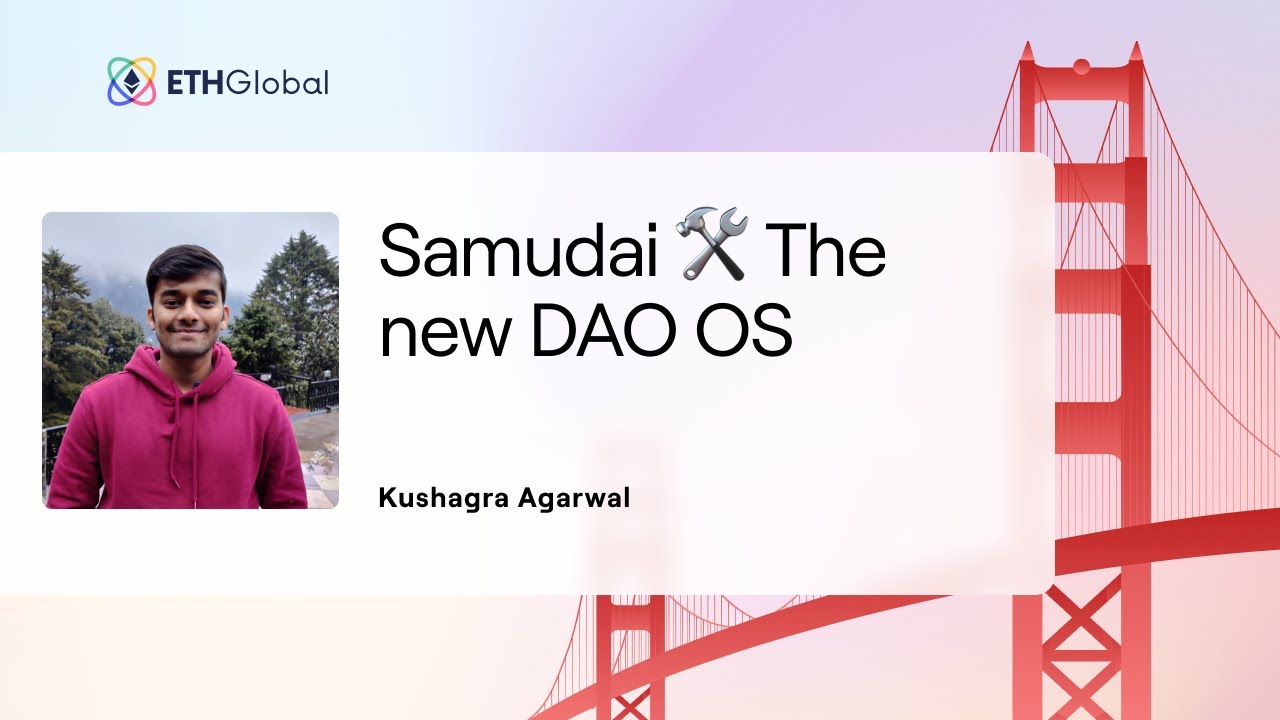 ETHGlobal

Samudai 🛠️ The new DAO OS

Kushagra Agarwal